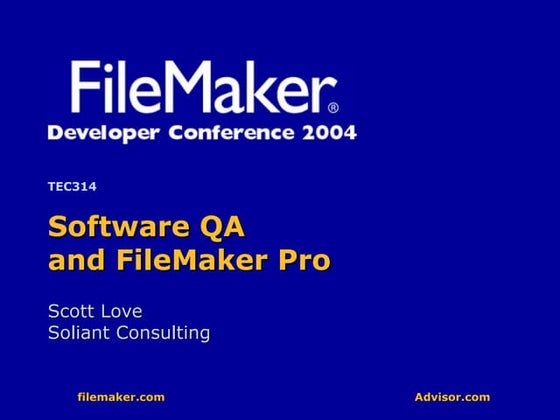 FileMaker®
Developer Conference 2004

TEC314

Software QA
and FileMaker Pro

Scott Love
Soliant Consulting

filemaker.com

Advisor.com